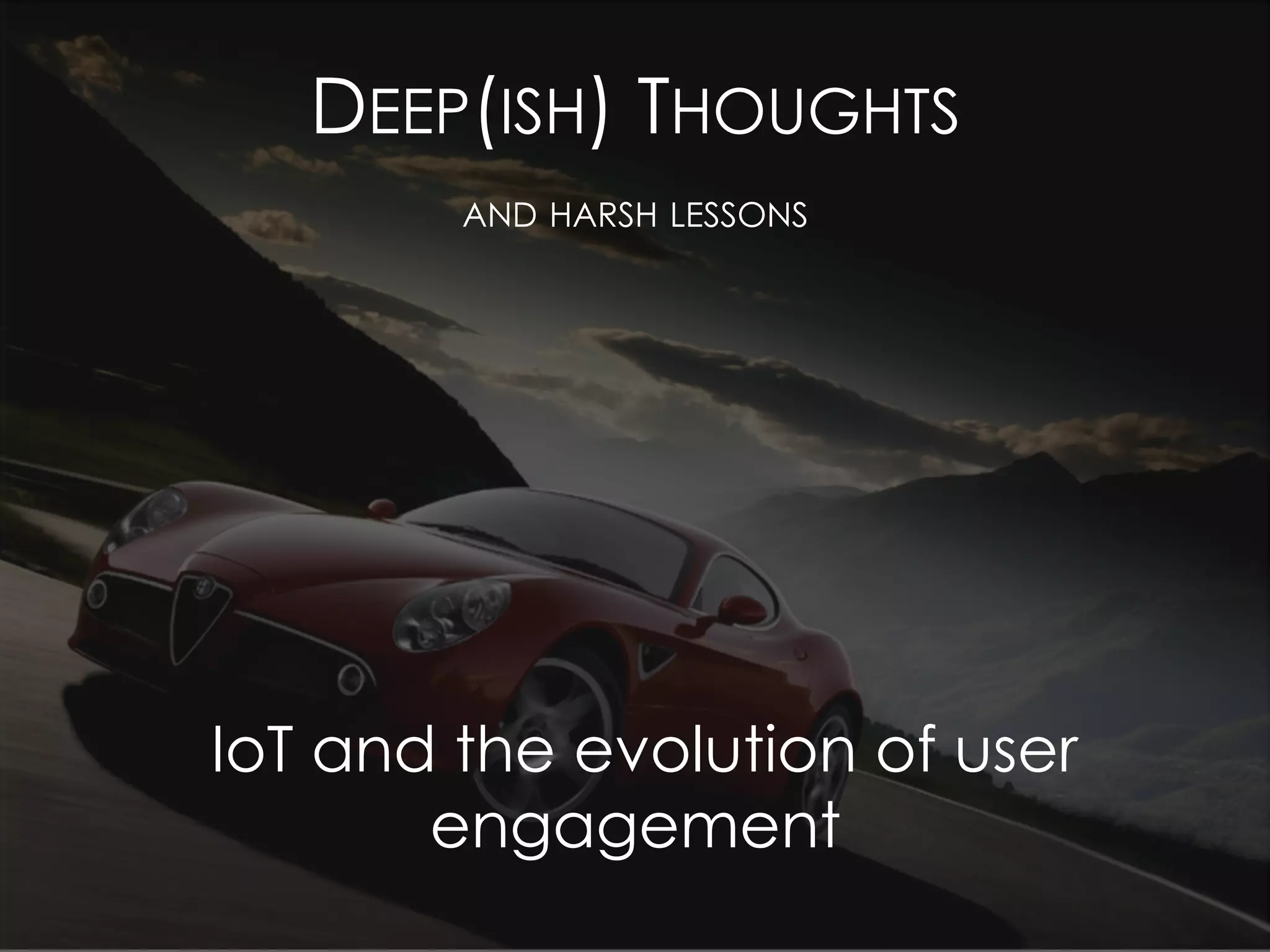 DEEP(ISH) THOUGHTS

AND HARSH LESSONS

IoT and the evolution of user engagement